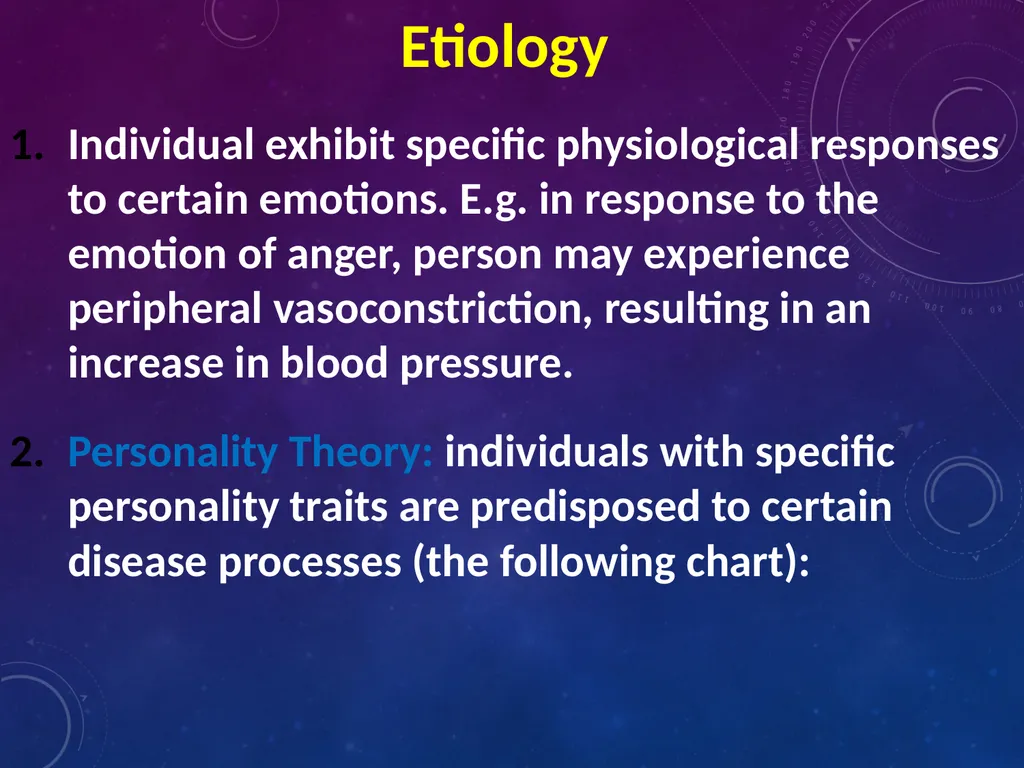 Etiology

1. Individual exhibit specific physiological responses to certain emotions. E.g. in response to the emotion of anger, person may experience peripheral vasoconstriction, resulting in an increase in blood pressure.

2. Personality Theory: individuals with specific personality traits are predisposed to certain disease processes (the following chart):